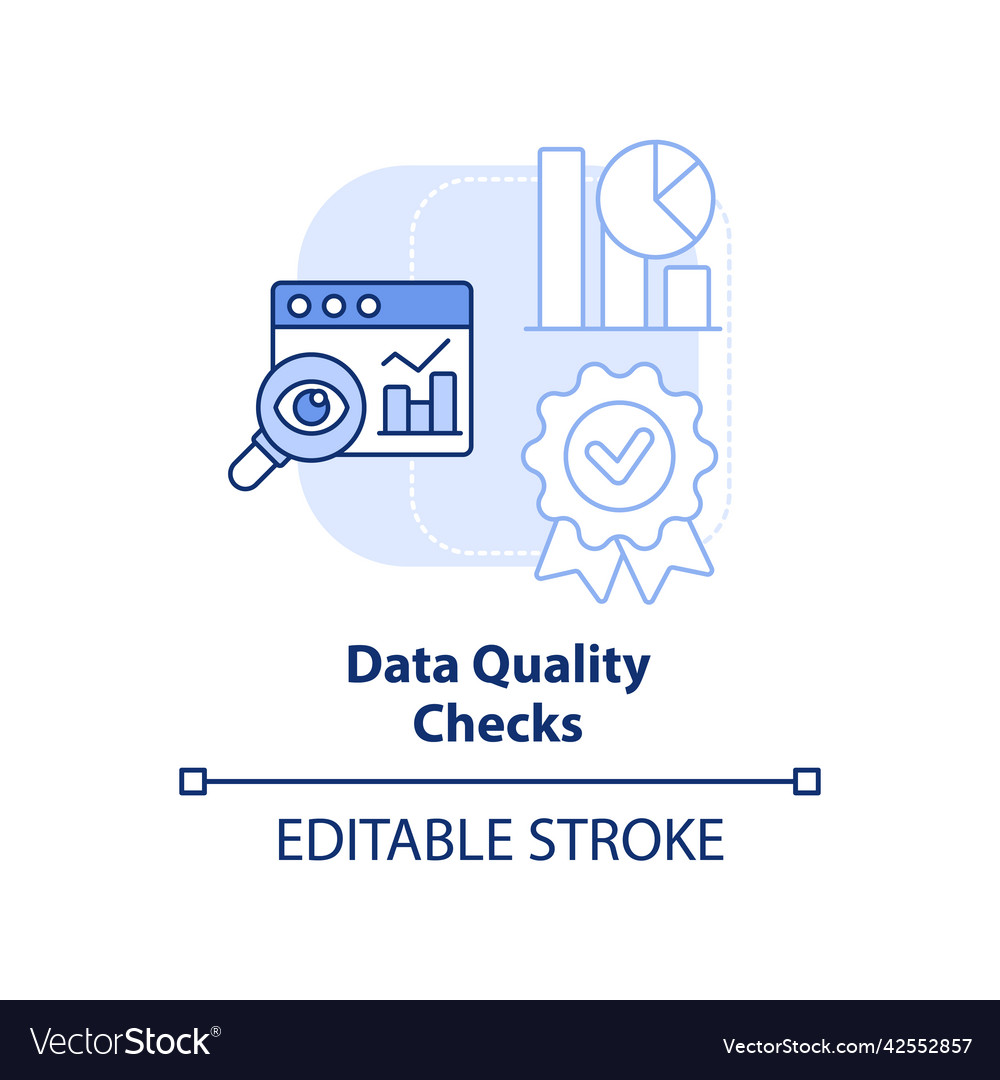 Data Quality Checks

EDITABLE STROKE

VectorStock®

VectorStock.com/42552857